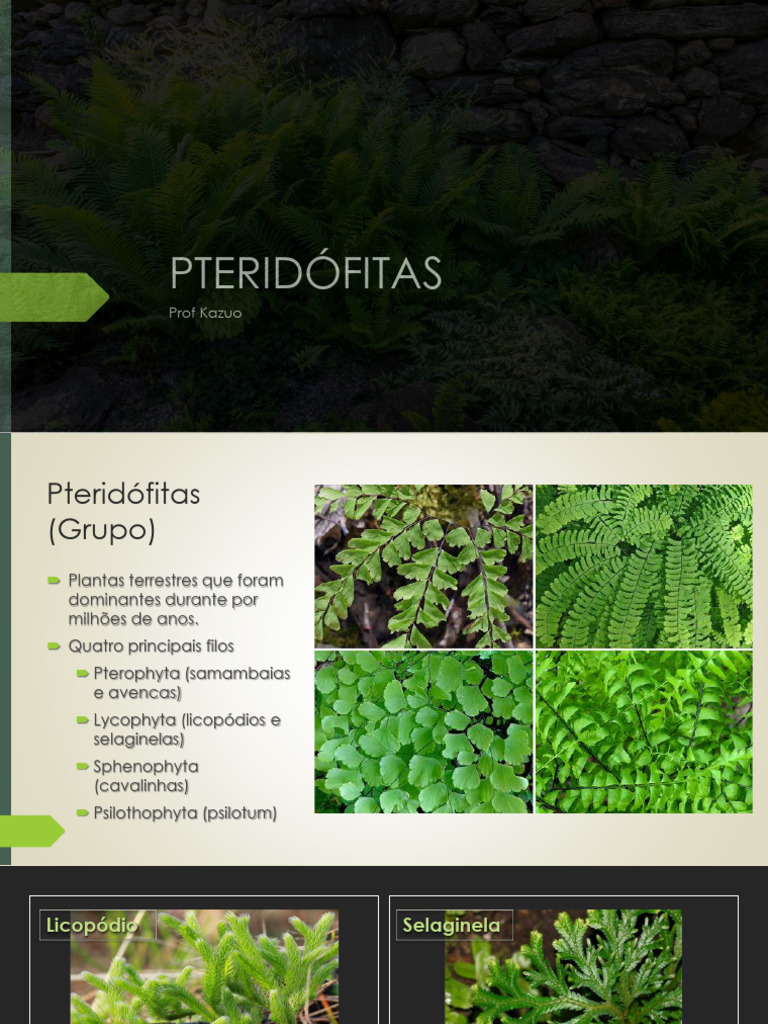 PTERIDÓFITAS

Prof Kazuo

Pteridófitas (Grupo)

Plantas terrestres que foram dominantes durante por milhões de anos.

Quatro principais filos

Pterophyta (samambaias e avencas)

Lycophyta (licopódios e selaginelas)

Sphenophyta (cavalinhas)

Psilothophyta (psilotum)

Licopódio

Selaginela